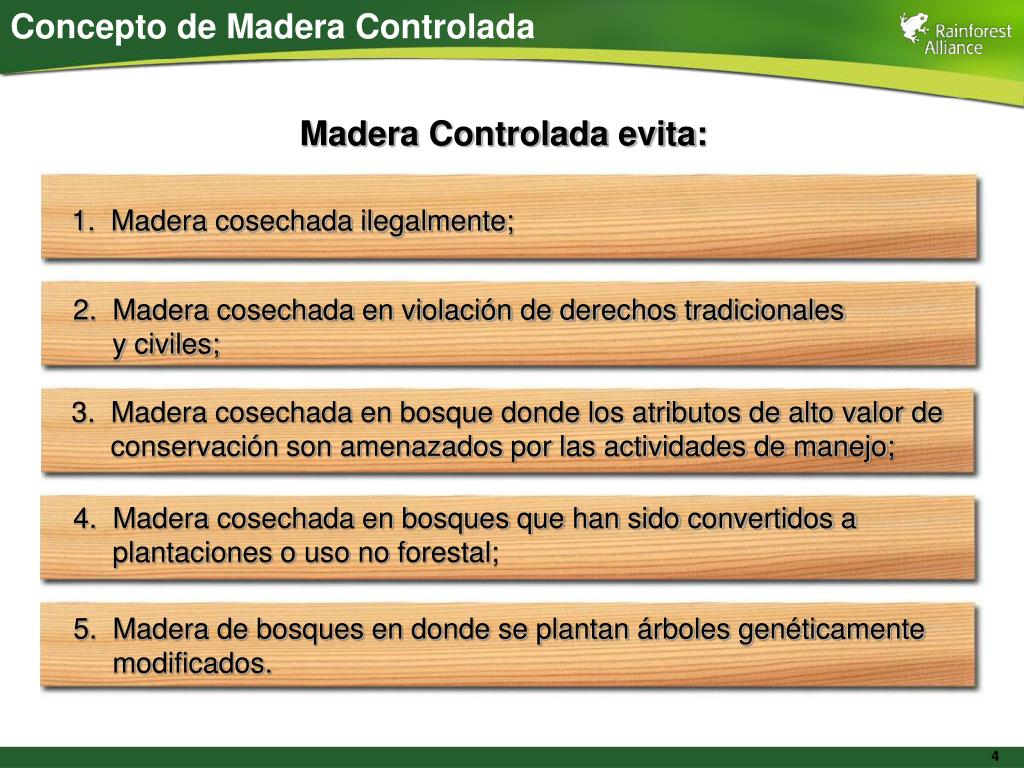 Concepto de Madera Controlada

Rainforest Alliance

Madera Controlada evita:

1. Madera cosechada ilegalmente;

2. Madera cosechada en violación de derechos tradicionales y civiles;

3. Madera cosechada en bosque donde los atributos de alto valor de conservación son amenazados por las actividades de manejo;

4. Madera cosechada en bosques que han sido convertidos a plantaciones o uso no forestal;

5. Madera de bosques en donde se plantan árboles genéticamente modificados.

4